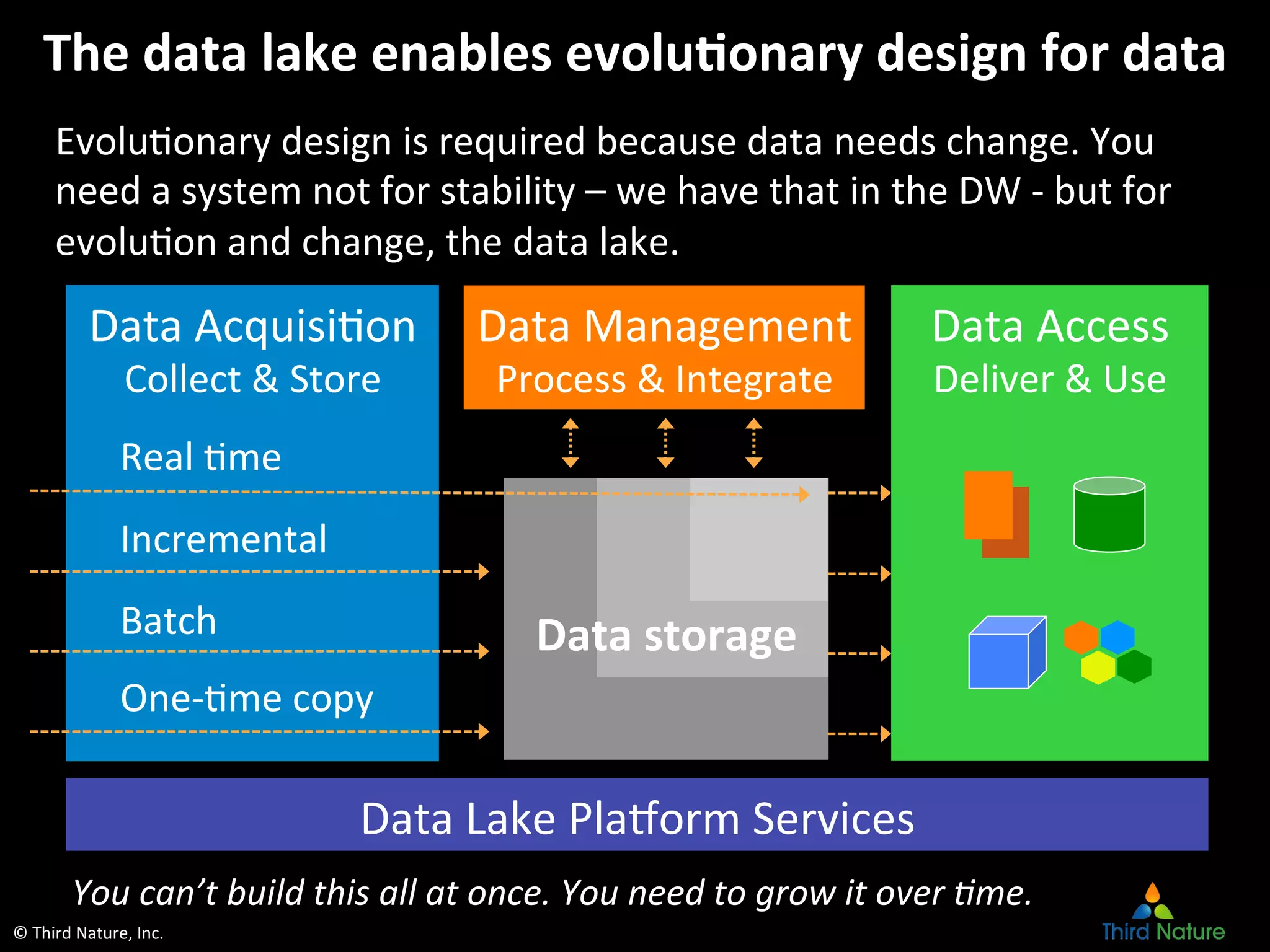 The data lake enables evolutionary design for data

Evolutionary design is required because data needs change. You need a system not for stability – we have that in the DW - but for evolution and change, the data lake.

Data Acquisition
Collect & Store

Real time

Incremental

Batch

One-time copy

Data Management
Process & Integrate

Data storage

Data Access
Deliver & Use

Data Lake Platform Services

You can't build this all at once. You need to grow it over time.

© Third Nature, Inc.

Third Nature